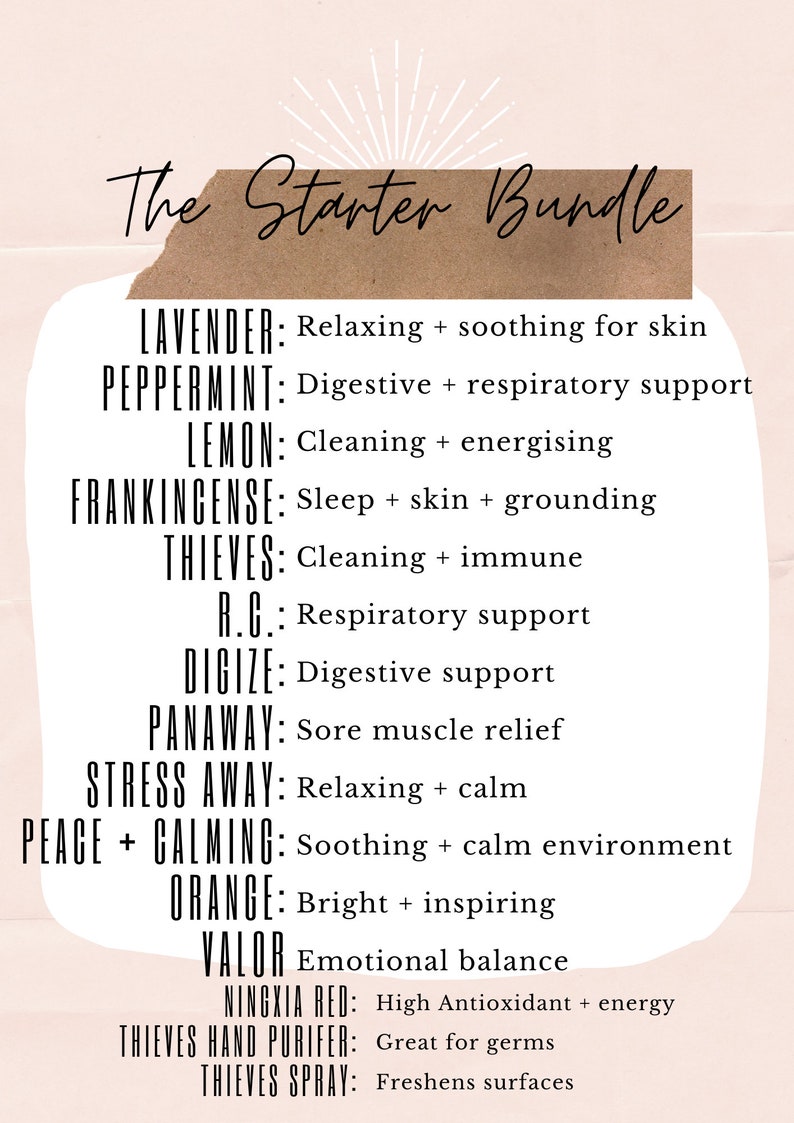 The Starter Bundle

LAVENDER: Relaxing + soothing for skin
PEPPERMINT: Digestive + respiratory support
LEMON: Cleaning + energising
FRANKINCENSE: Sleep + skin + grounding
THIEVES: Cleaning + immune
R.C.: Respiratory support
DIGIZE: Digestive support
PANAWAY: Sore muscle relief
STRESS AWAY: Relaxing + calm
PEACE + CALMING: Soothing + calm environment
ORANGE: Bright + inspiring
VALOR Emotional balance
NINGXIA RED: High Antioxidant + energy
THIEVES HAND PURIFER: Great for germs
THIEVES SPRAY: Freshens surfaces